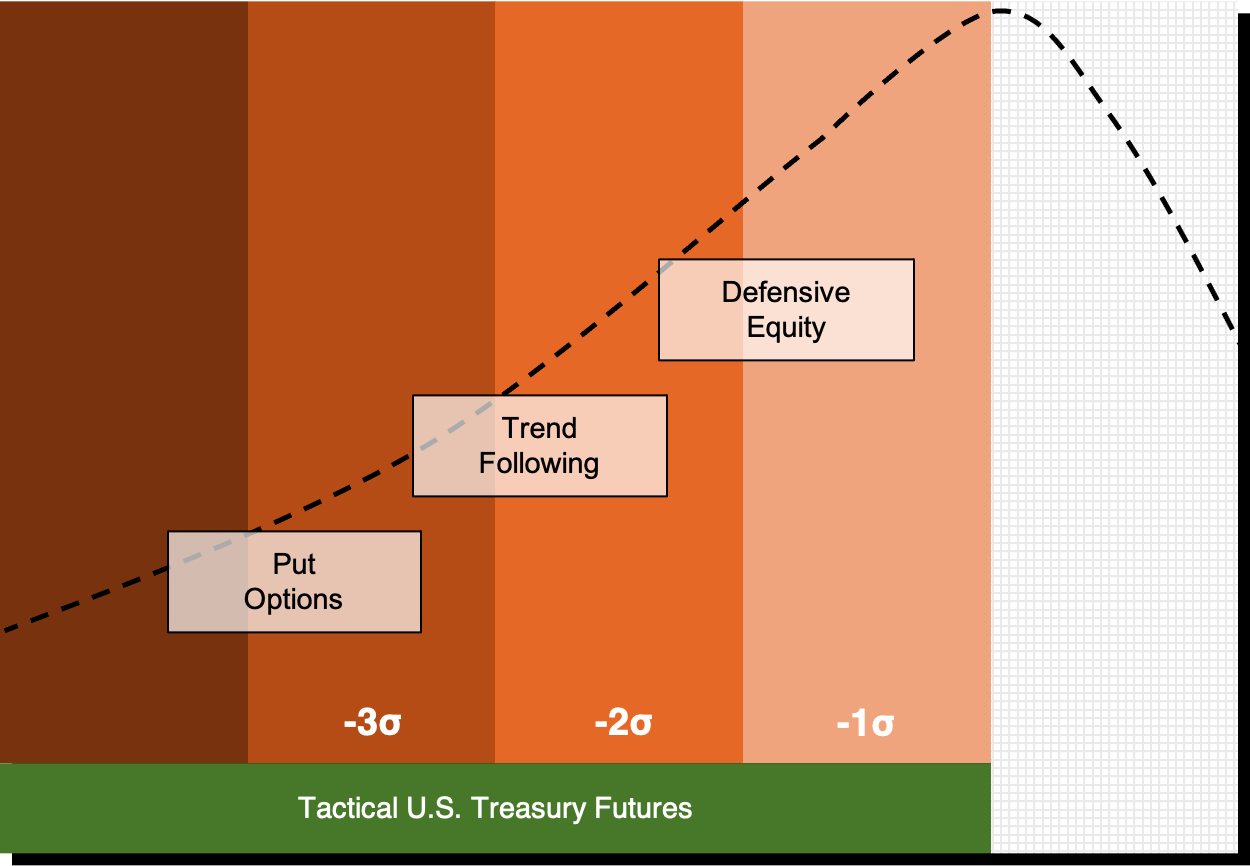 Defensive Equity

Trend Following

Put Options

-3σ

-2σ

-1σ

Tactical U.S. Treasury Futures